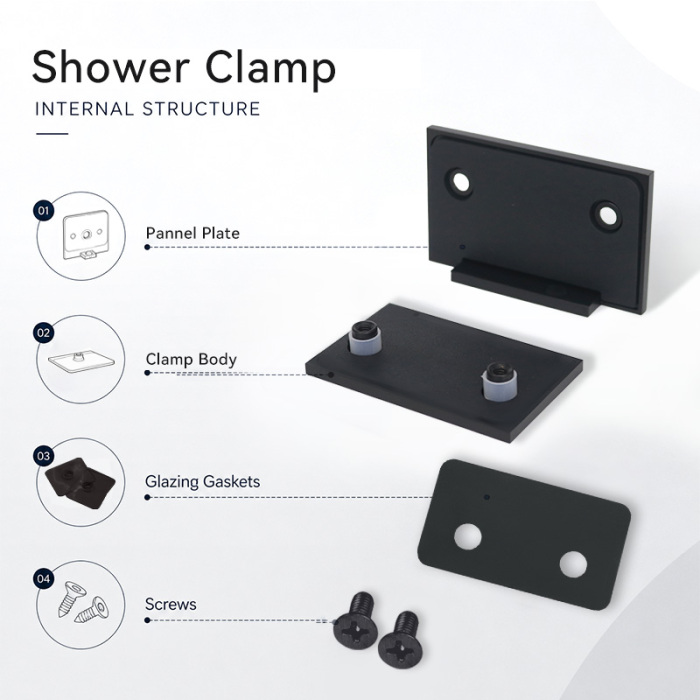 Shower Clamp

INTERNAL STRUCTURE

01

Pannel Plate

02

Clamp Body

03

Glazing Gaskets

04

Screws